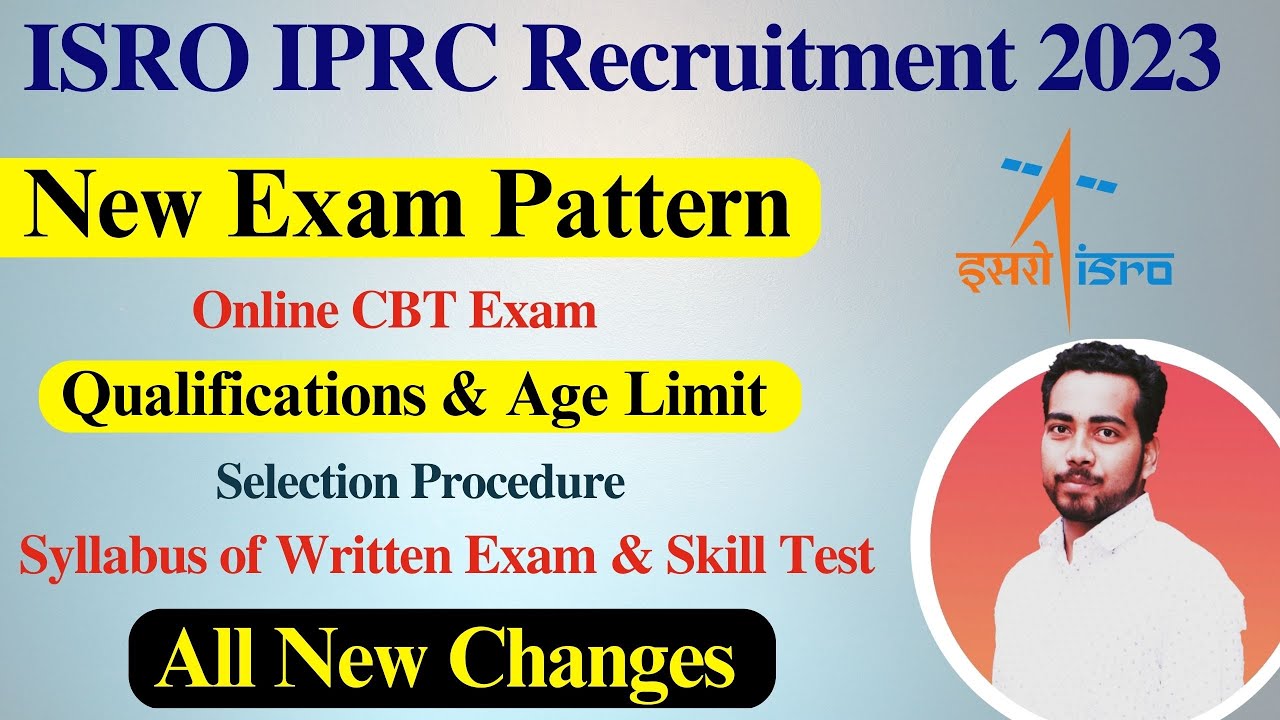 ISRO IPRC Recruitment 2023

New Exam Pattern

इसरो isro

Online CBT Exam

Qualifications & Age Limit

Selection Procedure

Syllabus of Written Exam & Skill Test

All New Changes